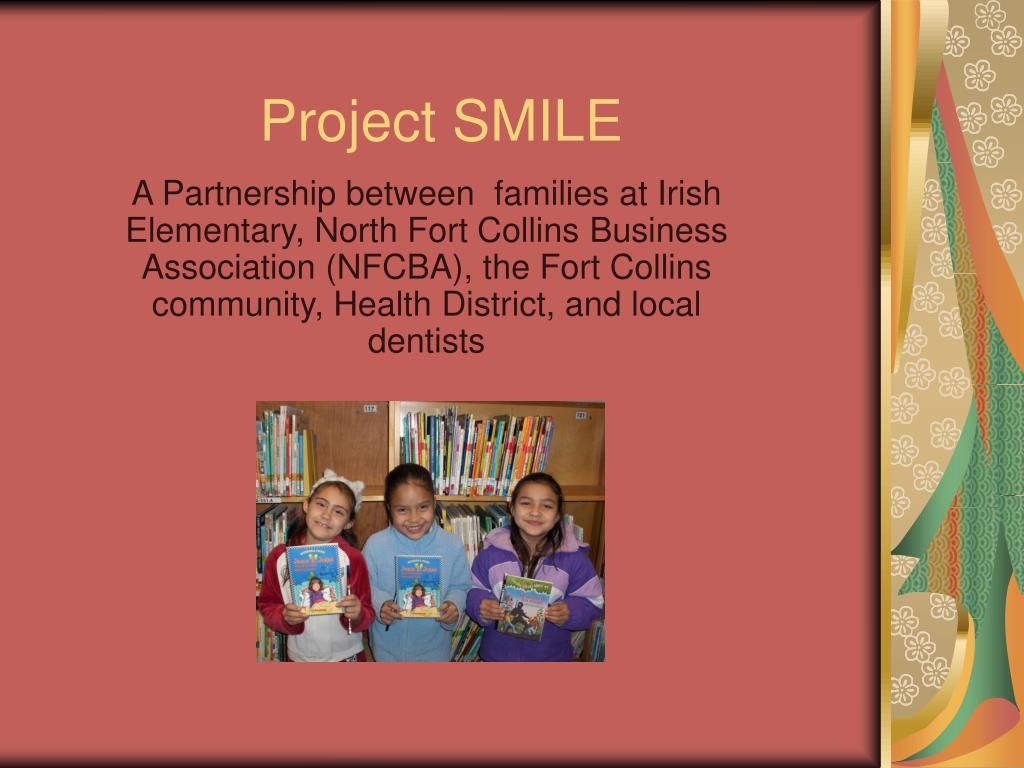 Project SMILE

A Partnership between families at Irish Elementary, North Fort Collins Business Association (NFCBA), the Fort Collins community, Health District, and local dentists